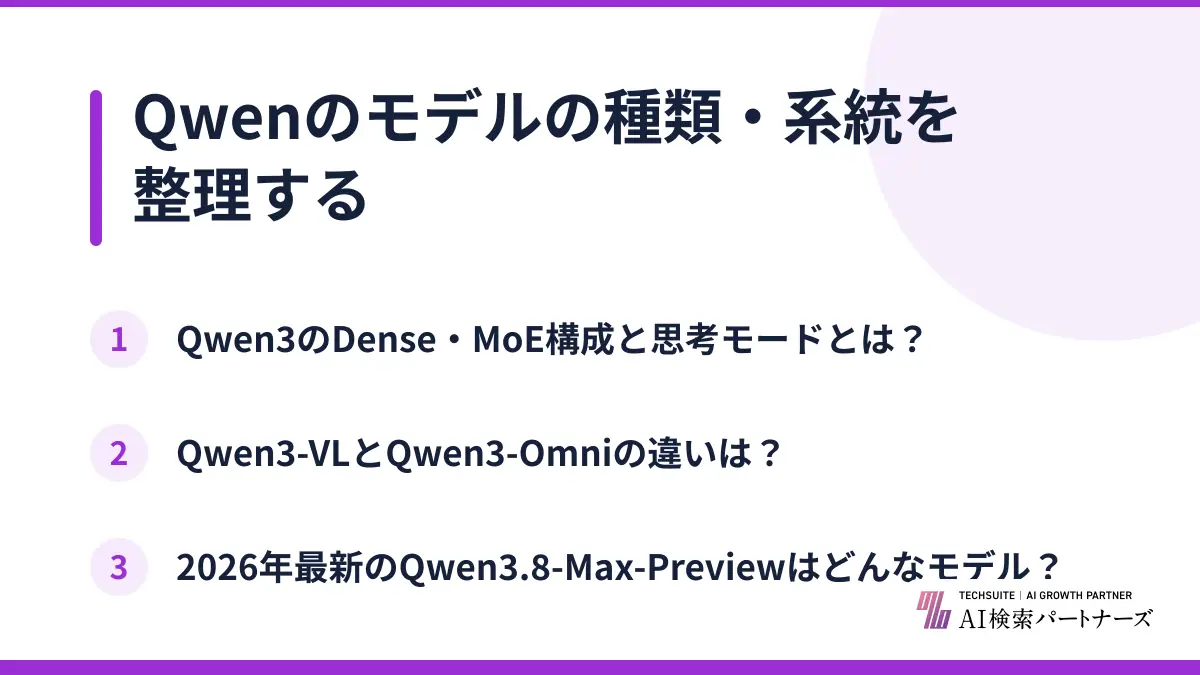 Qwenのモデルの種類・系統を整理する

1 Qwen3のDense・MoE構成と思考モードとは？

2 Qwen3-VLとQwen3-Omniの違いは？

3 2026年最新のQwen3.8-Max-Previewはどんなモデル？

TECHSUITE | AI GROWTH PARTNER
AI検索パートナーズ